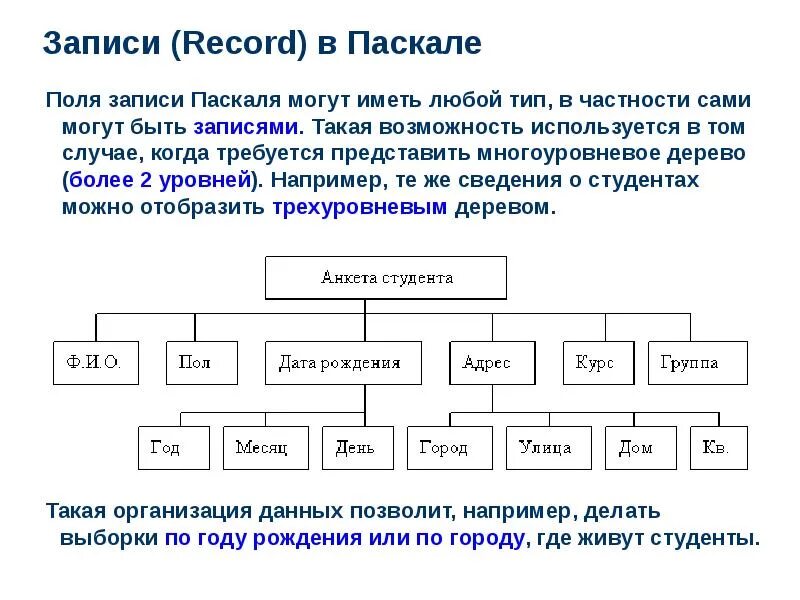 Записи (Record) в Паскале

Поля записи Паскаля могут иметь любой тип, в частности сами могут быть записями. Такая возможность используется в том случае, когда требуется представить многоуровневое дерево (более 2 уровней). Например, те же сведения о студентах можно отобразить трехуровневым деревом.

Анкета студента

Ф.И.О.

Пол

Дата рождения

Адрес

Курс

Группа

Год

Месяц

День

Город

Улица

Дом

Кв.

Такая организация данных позволит, например, делать выборки по году рождения или по городу, где живут студенты.